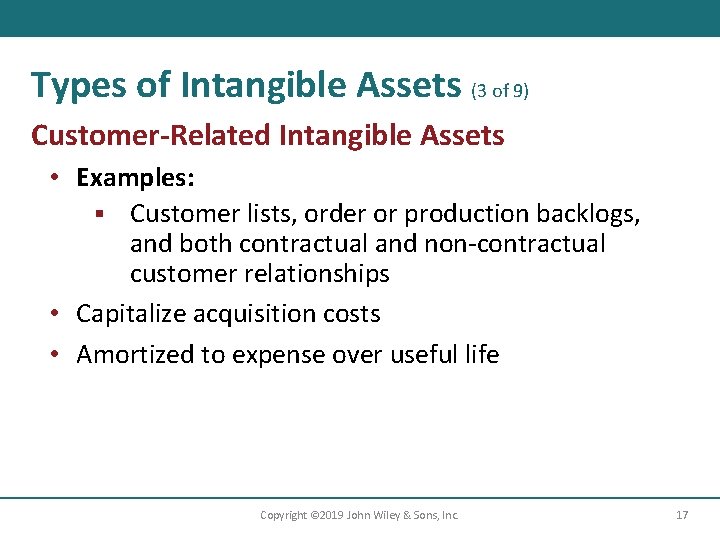 Types of Intangible Assets (3 of 9)

Customer-Related Intangible Assets

• Examples:

▪ Customer lists, order or production backlogs, and both contractual and non-contractual customer relationships

• Capitalize acquisition costs

• Amortized to expense over useful life

Copyright ©2019 John Wiley & Sons, Inc.

17